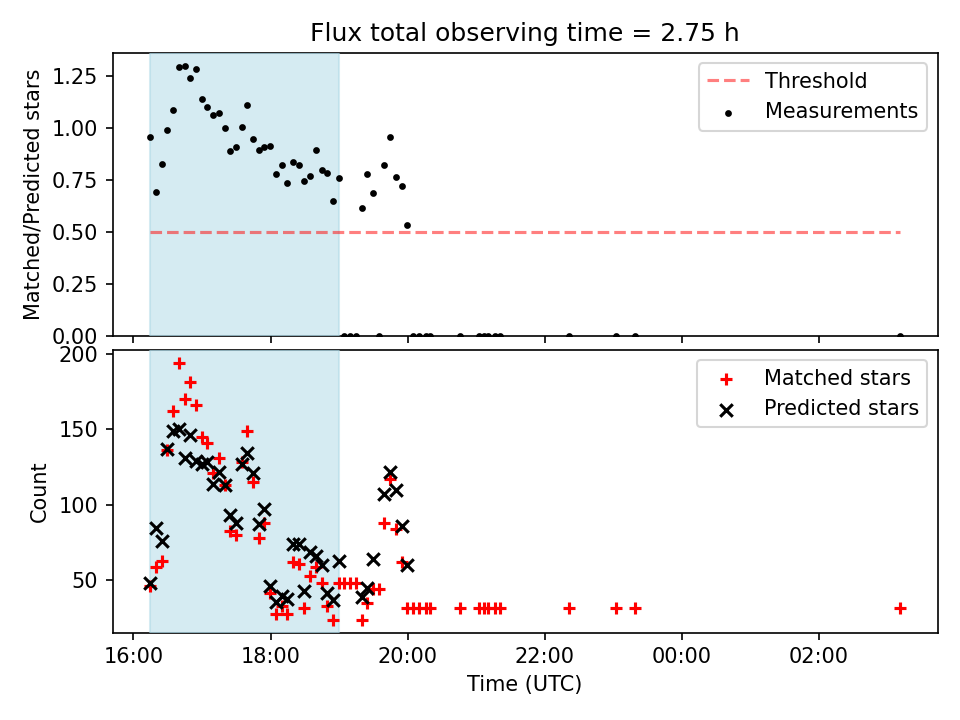 Flux total observing time = 2.75 h

Matched/Predicted stars

1.25
1.00
0.75
0.50
0.25
0.00

Threshold
Measurements

Count

200
150
100
50

Matched stars
Predicted stars

16:00
18:00
20:00
22:00
00:00
02:00

Time (UTC)